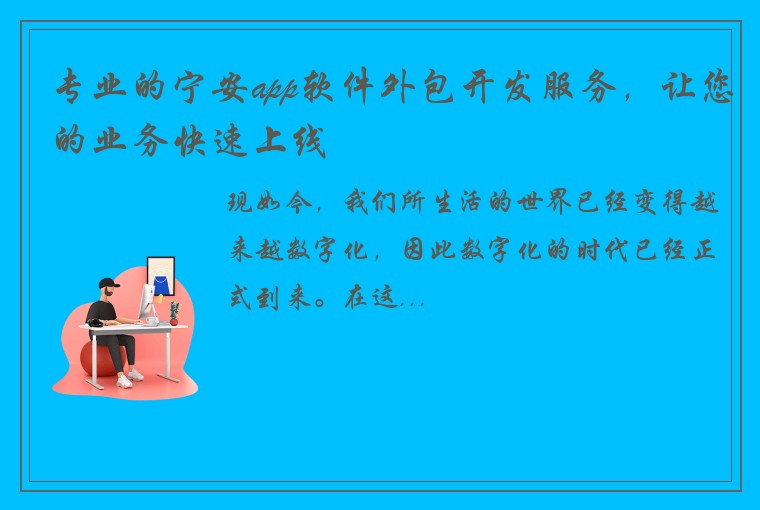 专业的宁安app软件外包开发服务，让您的业务快速上线

现如今，我们所生活的世界已经变得越来越数字化，因此数字化的时代已经正式到来。在这...